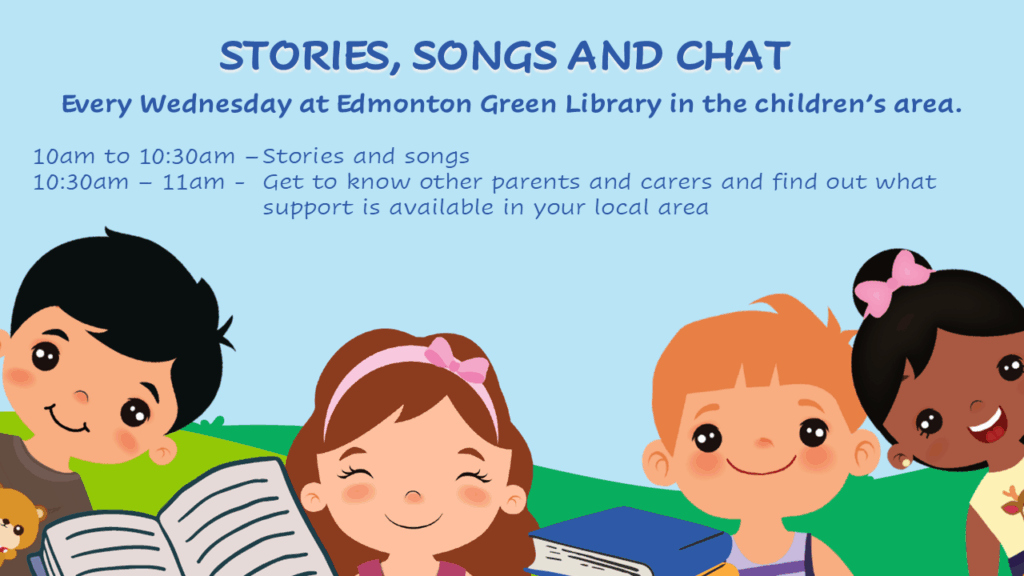 STORIES, SONGS AND CHAT

Every Wednesday at Edmonton Green Library in the children's area.

10am to 10:30am – Stories and songs
10:30am – 11am - Get to know other parents and carers and find out what support is available in your local area